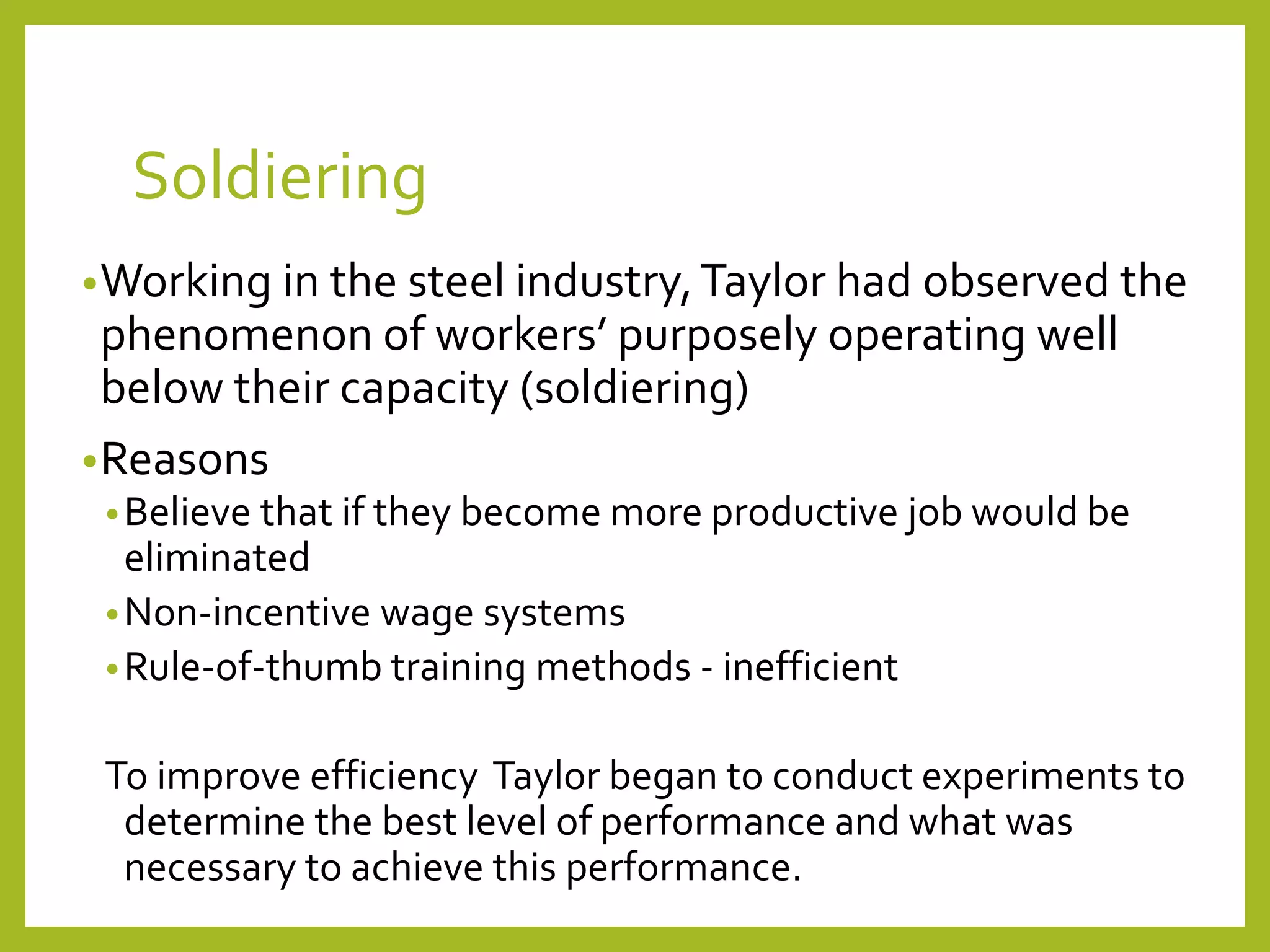 Soldiering

• Working in the steel industry, Taylor had observed the phenomenon of workers' purposely operating well below their capacity (soldiering)

• Reasons
  • Believe that if they become more productive job would be eliminated
  • Non-incentive wage systems
  • Rule-of-thumb training methods - inefficient

To improve efficiency Taylor began to conduct experiments to determine the best level of performance and what was necessary to achieve this performance.